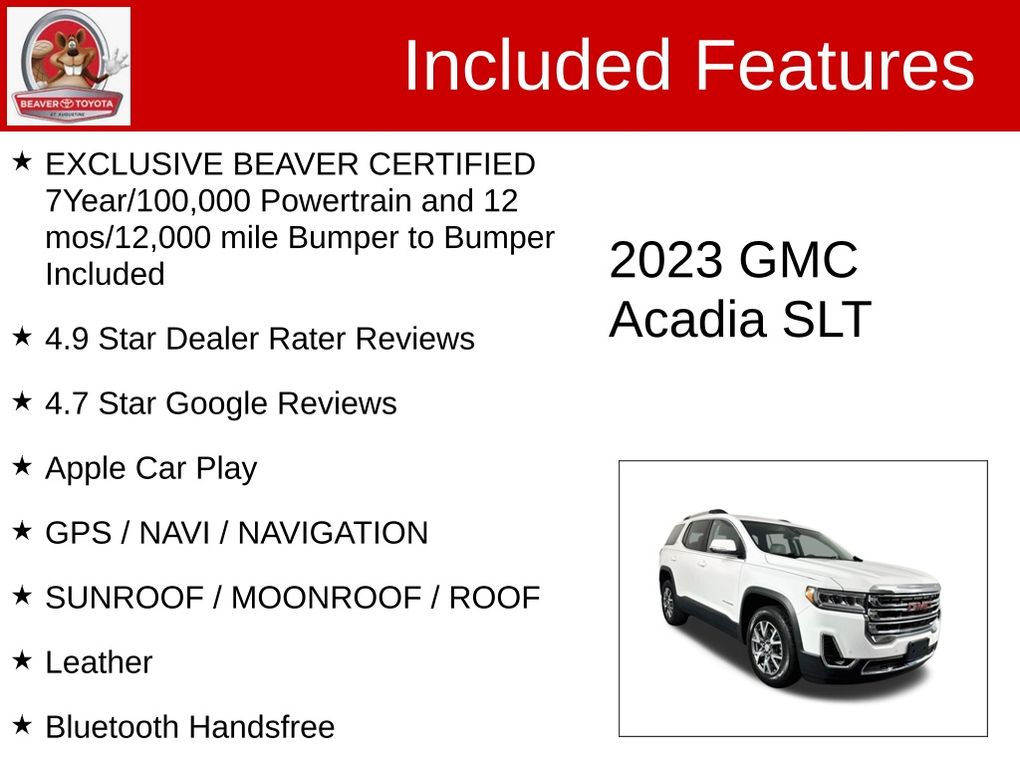 BEAVER TOYOTA
ST. AUGUSTINE

Included Features

★ EXCLUSIVE BEAVER CERTIFIED 7Year/100,000 Powertrain and 12 mos/12,000 mile Bumper to Bumper Included

★ 4.9 Star Dealer Rater Reviews

★ 4.7 Star Google Reviews

★ Apple Car Play

★ GPS / NAVI / NAVIGATION

★ SUNROOF / MOONROOF / ROOF

★ Leather

★ Bluetooth Handsfree

2023 GMC Acadia SLT

GMC